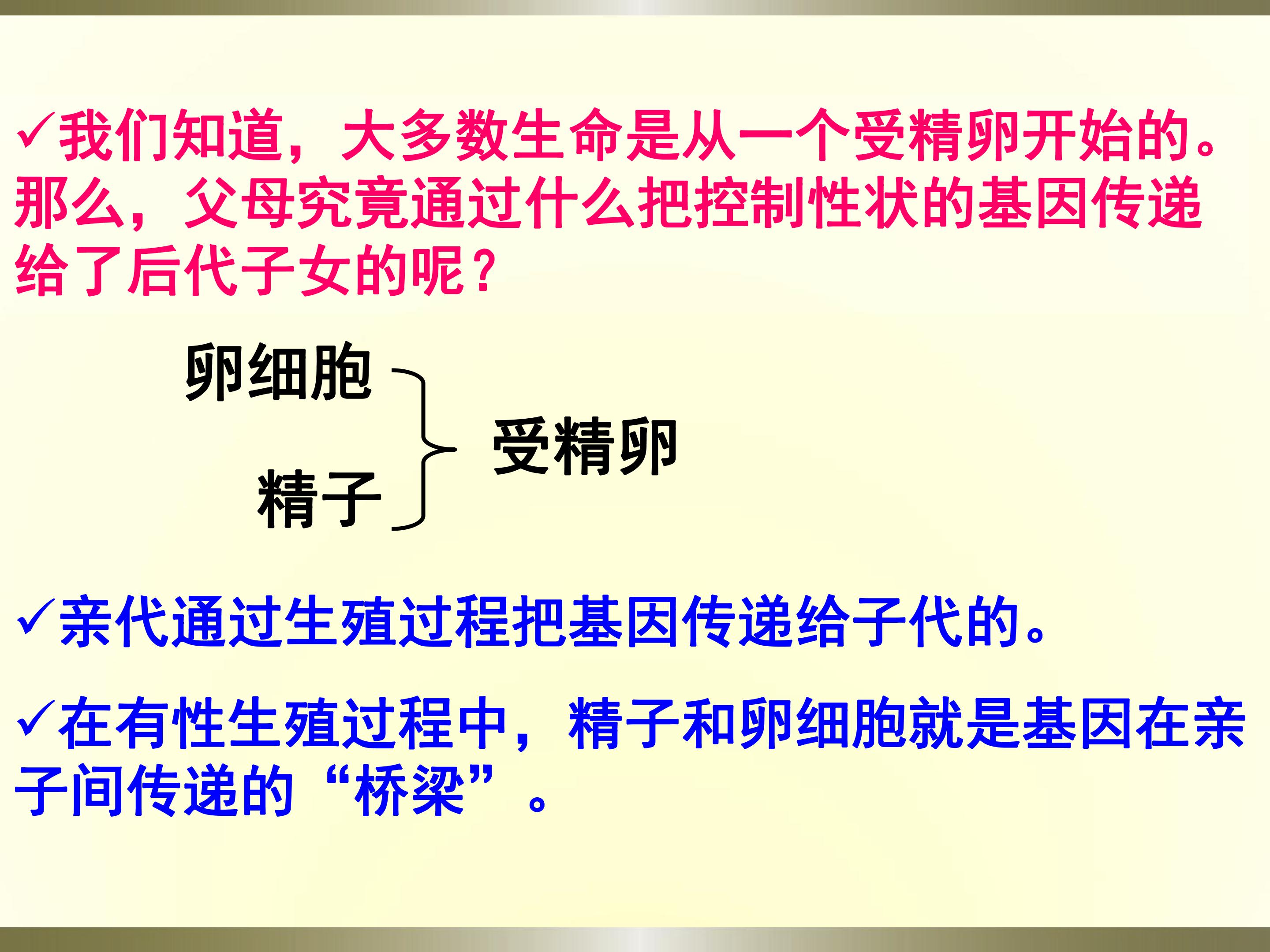 ✓我们知道，大多数生命是从一个受精卵开始的。那么，父母究竟通过什么把控制性状的基因传递给了后代子女的呢？

卵细胞

精子

受精卵

✓亲代通过生殖过程把基因传递给子代的。

✓在有性生殖过程中，精子和卵细胞就是基因在亲子间传递的“桥梁”。